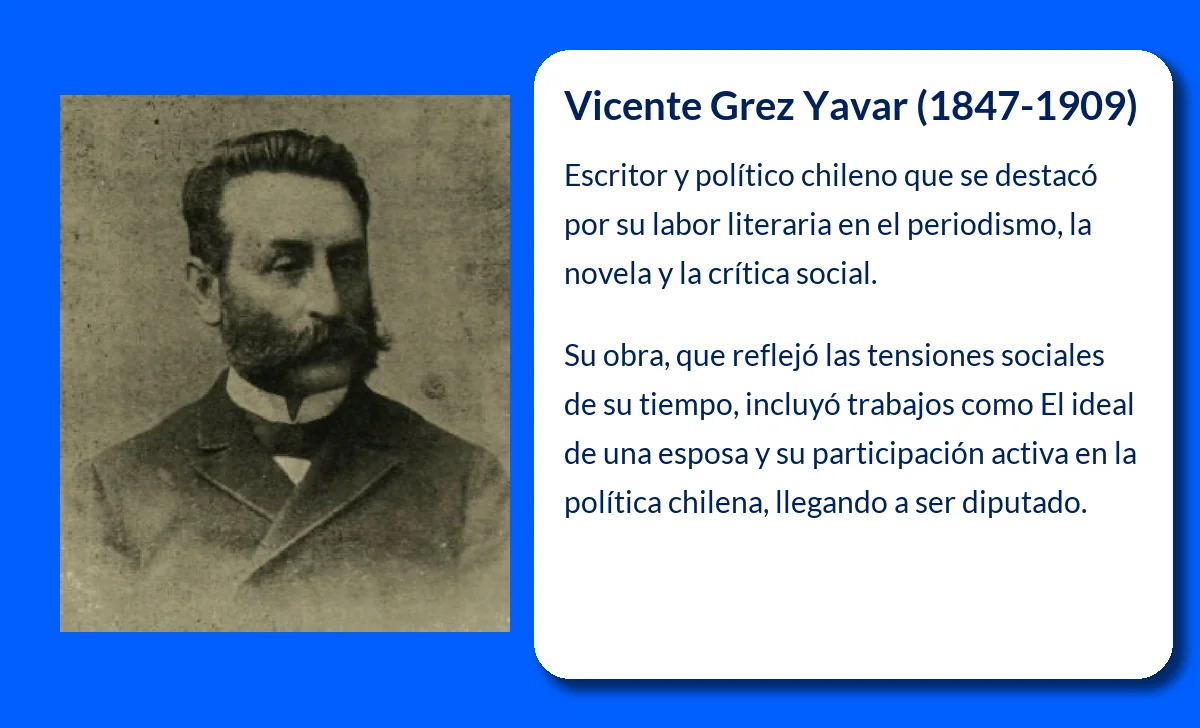 Vicente Grez Yavar (1847-1909)

Escritor y político chileno que se destacó por su labor literaria en el periodismo, la novela y la crítica social.

Su obra, que reflejó las tensiones sociales de su tiempo, incluyó trabajos como El ideal de una esposa y su participación activa en la política chilena, llegando a ser diputado.